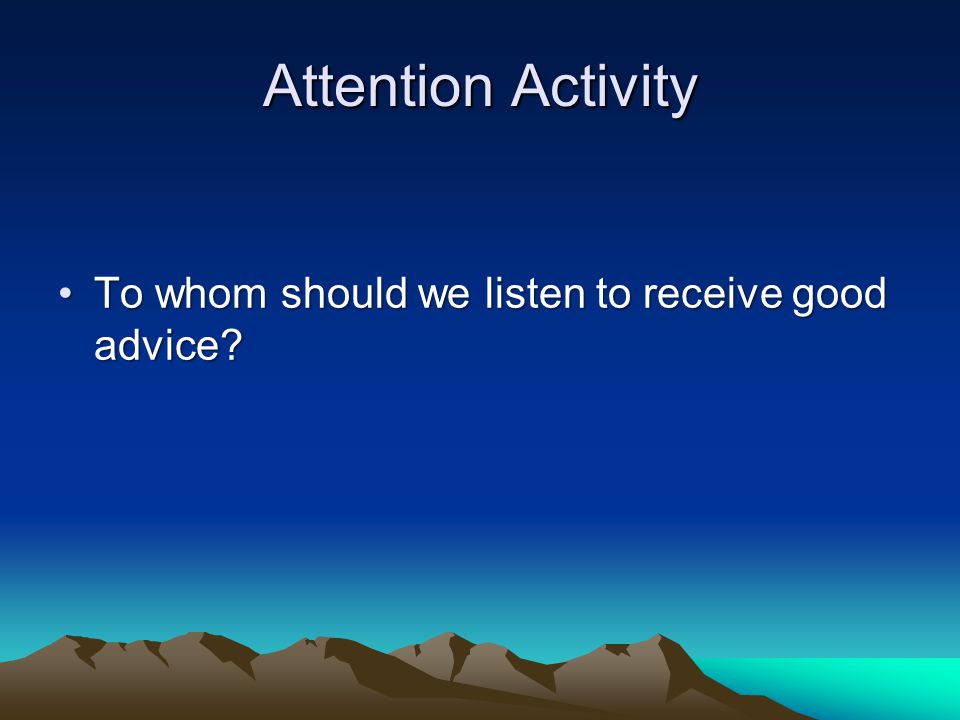 Attention Activity

• To whom should we listen to receive good advice?